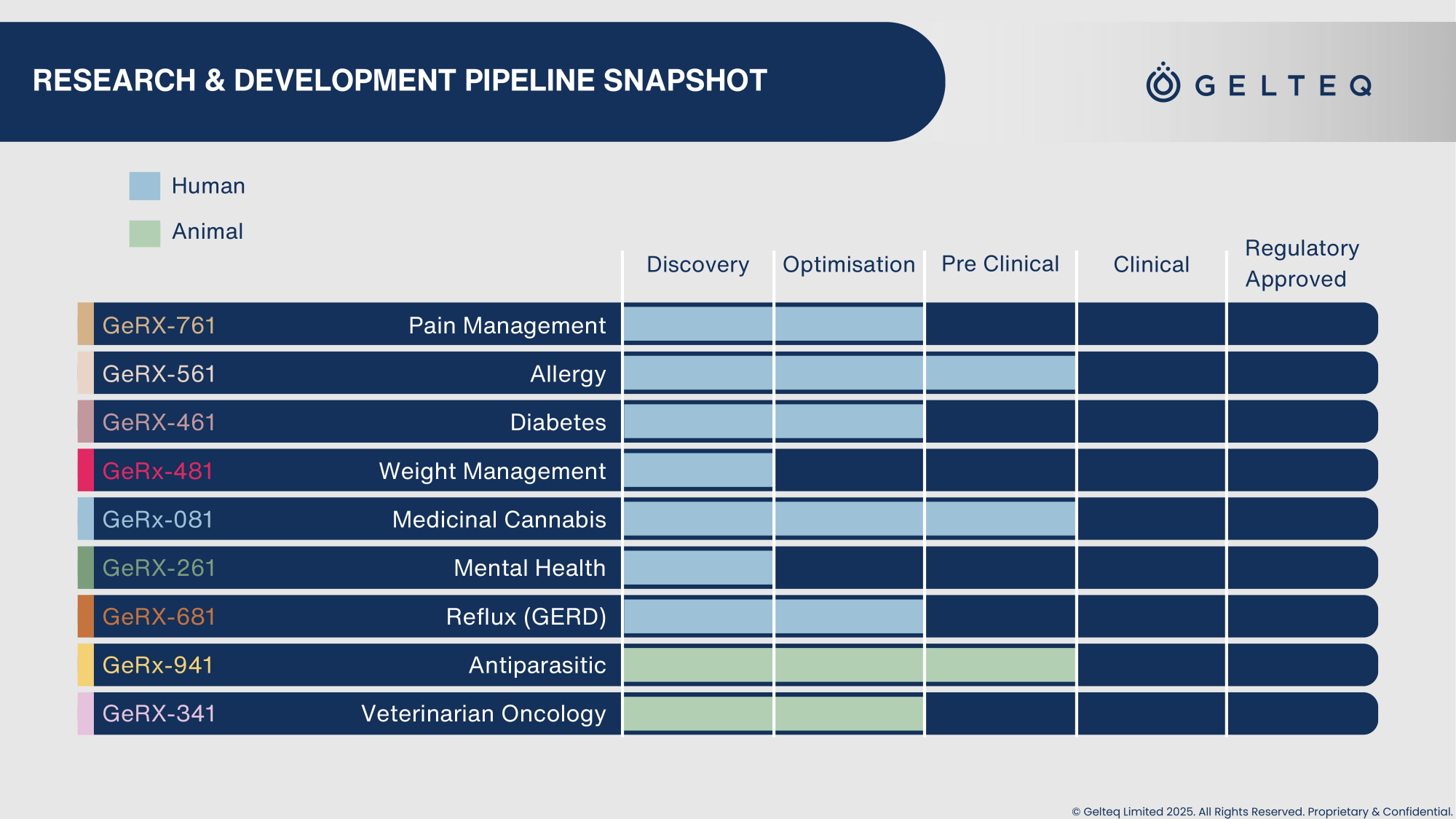 RESEARCH & DEVELOPMENT PIPELINE SNAPSHOT

GELTEQ

Human

Animal

| | | Discovery | Optimisation | Pre Clinical | Clinical | Regulatory Approved |
|---|---|---|---|---|---|---|
| GeRX-761 | Pain Management | | | | | |
| GeRX-561 | Allergy | | | | | |
| GeRX-461 | Diabetes | | | | | |
| GeRx-481 | Weight Management | | | | | |
| GeRx-081 | Medicinal Cannabis | | | | | |
| GeRX-261 | Mental Health | | | | | |
| GeRX-681 | Reflux (GERD) | | | | | |
| GeRx-941 | Antiparasitic | | | | | |
| GeRX-341 | Veterinarian Oncology | | | | | |

© Gelteq Limited 2025. All Rights Reserved. Proprietary & Confidential.